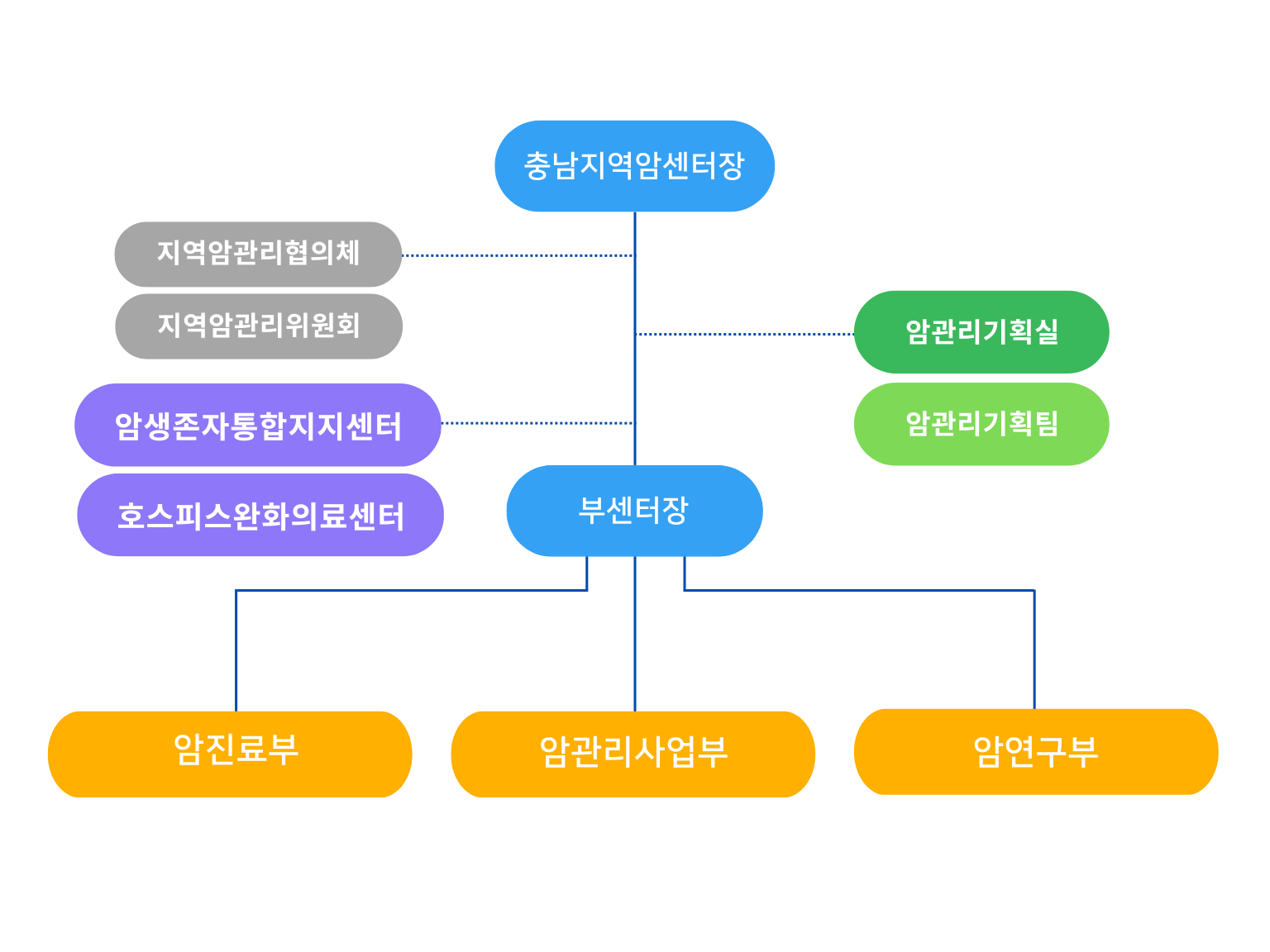 충남지역암센터장

지역암관리협의체

지역암관리위원회

암관리기획실

암관리기획팀

암생존자통합지지센터

호스피스완화의료센터

부센터장

암진료부

암관리사업부

암연구부